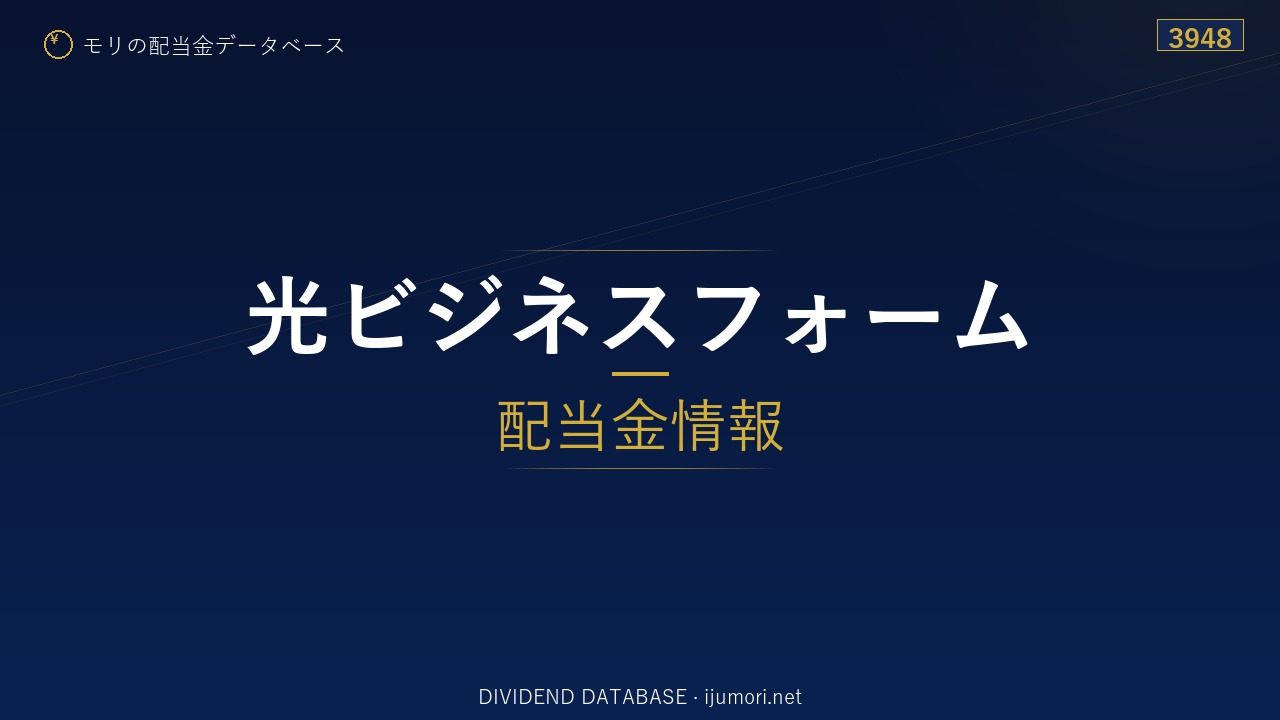 ¥ モリの配当金データベース

3948

光ビジネスフォーム

配当金情報

DIVIDEND DATABASE · ijumori.net